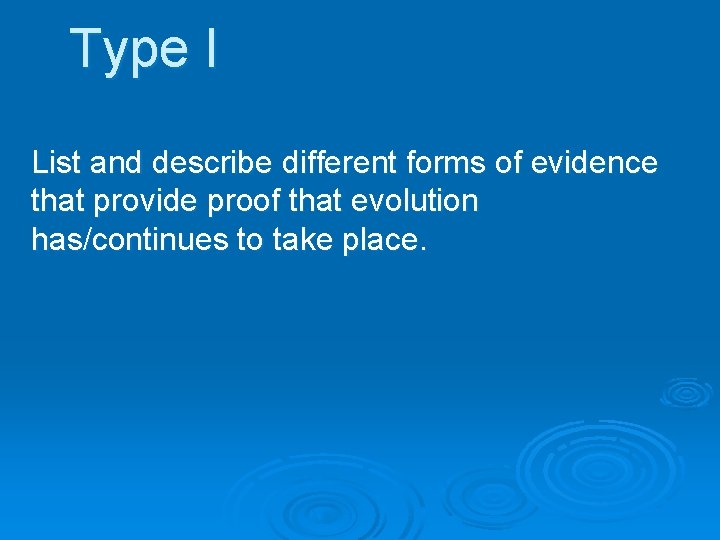 Type I

List and describe different forms of evidence that provide proof that evolution has/continues to take place.